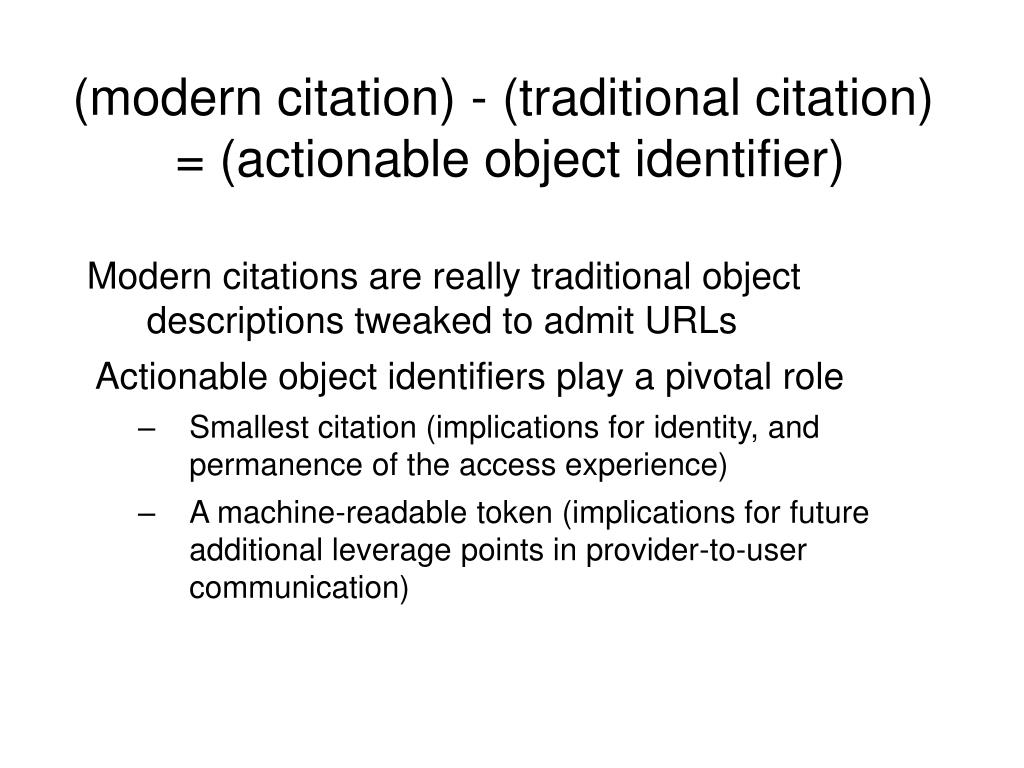 (modern citation) - (traditional citation) = (actionable object identifier)

Modern citations are really traditional object descriptions tweaked to admit URLs

Actionable object identifiers play a pivotal role

– Smallest citation (implications for identity, and permanence of the access experience)

– A machine-readable token (implications for future additional leverage points in provider-to-user communication)